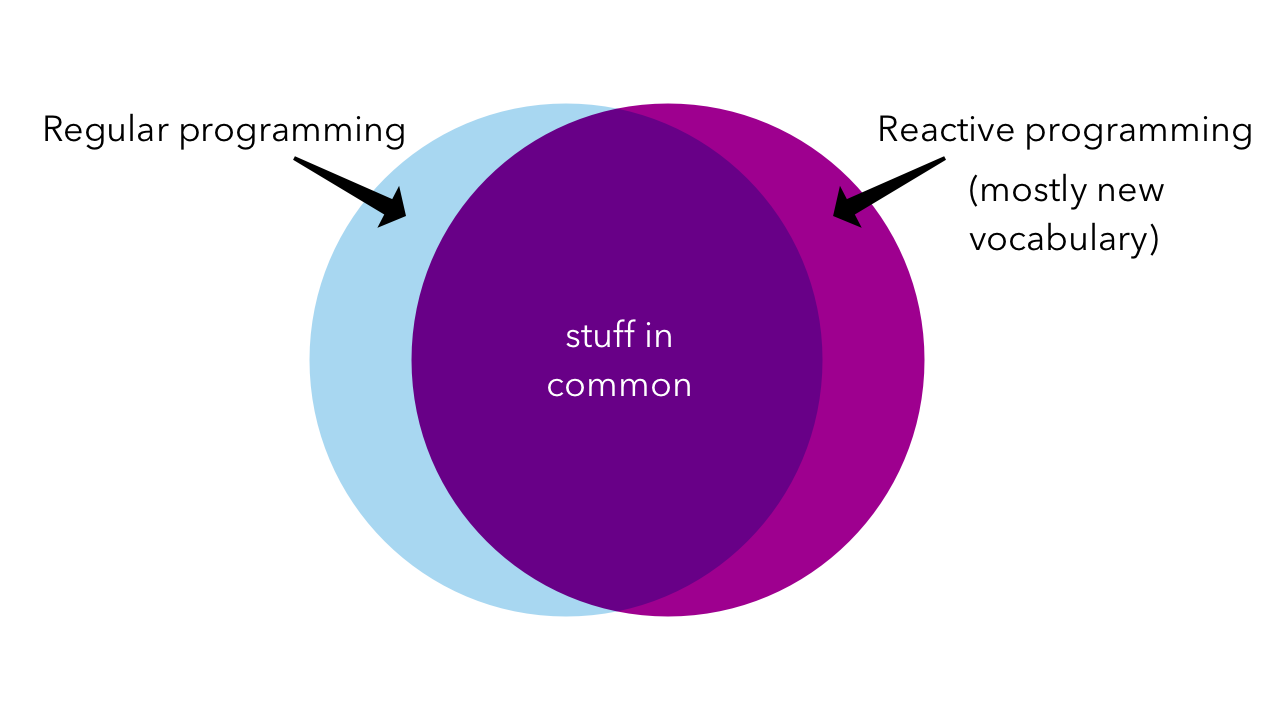 Regular programming

Reactive programming

(mostly new vocabulary)

stuff in common